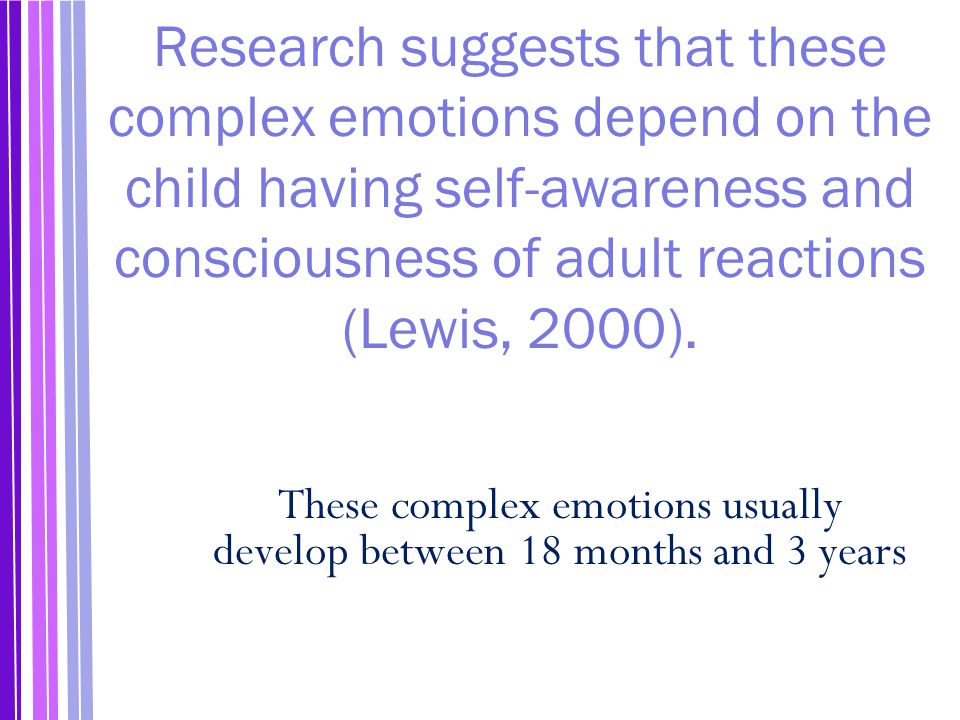 Research suggests that these complex emotions depend on the child having self-awareness and consciousness of adult reactions (Lewis, 2000).

These complex emotions usually develop between 18 months and 3 years